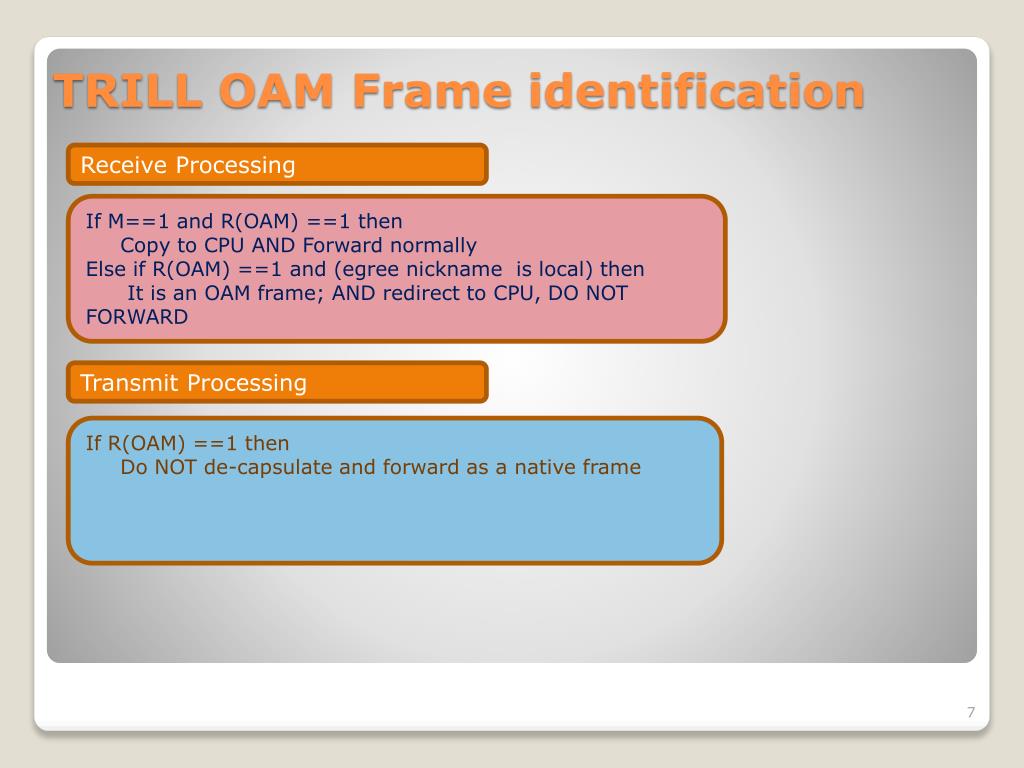 TRILL OAM Frame identification

Receive Processing

If M==1 and R(OAM) ==1 then
Copy to CPU AND Forward normally
Else if R(OAM) ==1 and (egree nickname is local) then
It is an OAM frame; AND redirect to CPU, DO NOT FORWARD

Transmit Processing

If R(OAM) ==1 then
Do NOT de-capsulate and forward as a native frame

7